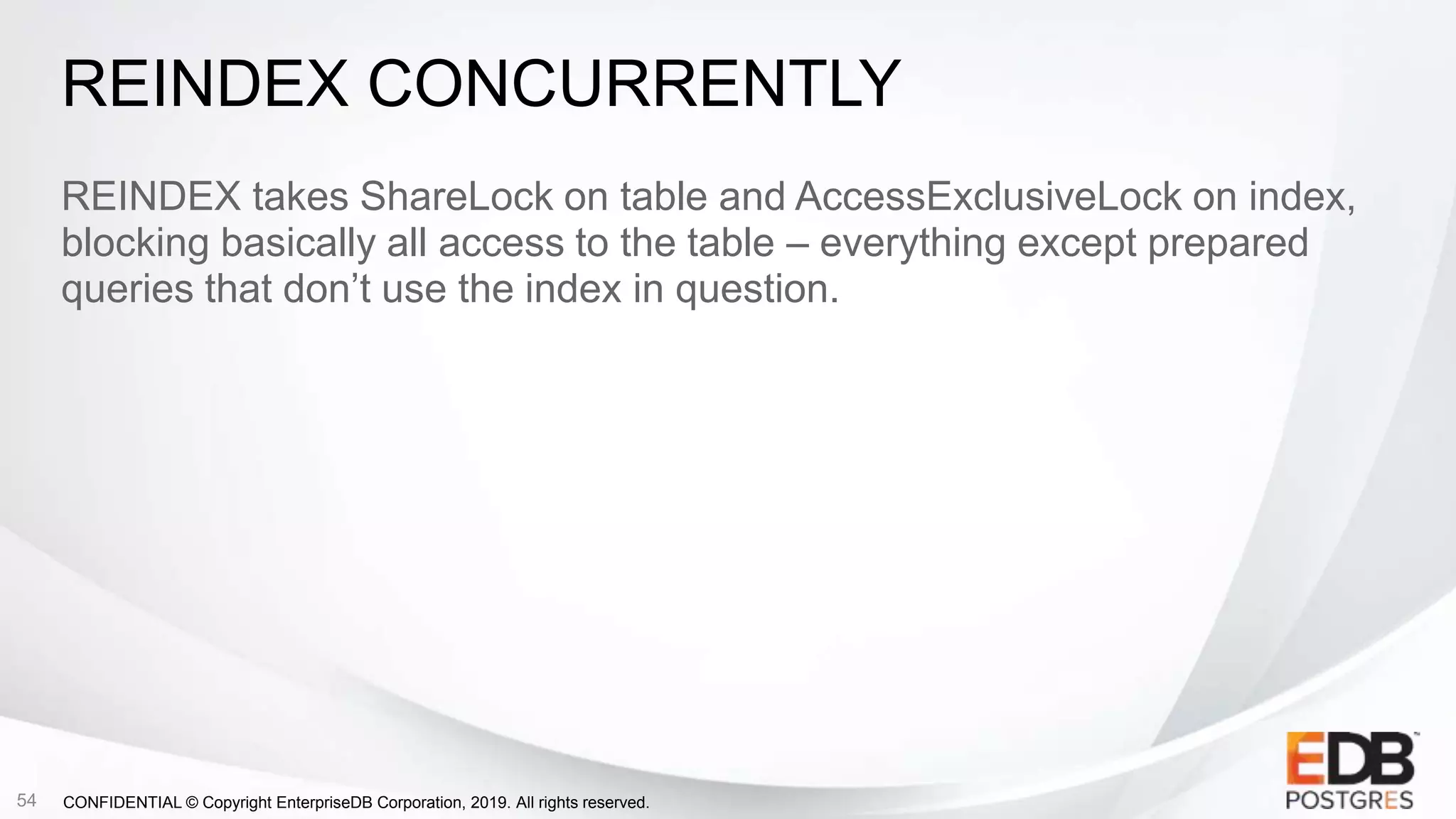 REINDEX CONCURRENTLY

REINDEX takes ShareLock on table and AccessExclusiveLock on index, blocking basically all access to the table – everything except prepared queries that don’t use the index in question.

54 CONFIDENTIAL © Copyright EnterpriseDB Corporation, 2019. All rights reserved.

EDB™
POSTGRES